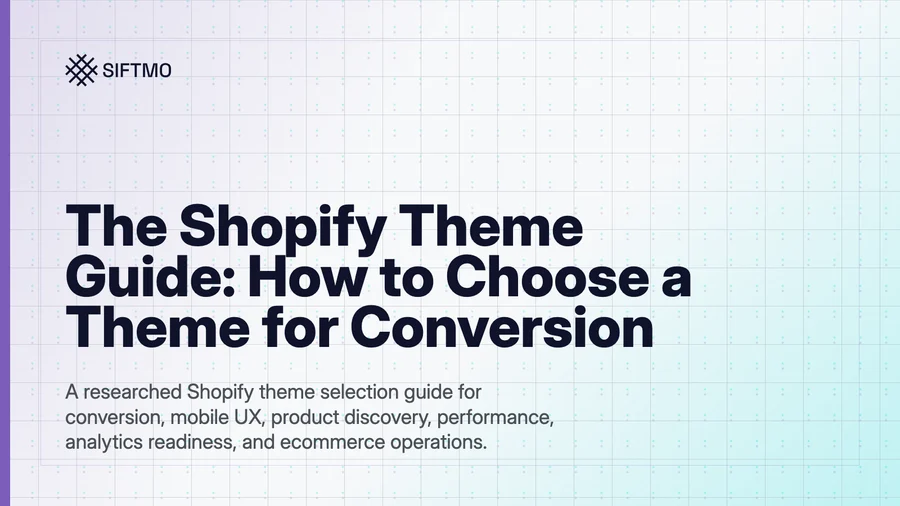 SIFTMO

The Shopify Theme Guide: How to Choose a Theme for Conversion

A researched Shopify theme selection guide for conversion, mobile UX, product discovery, performance, analytics readiness, and ecommerce operations.